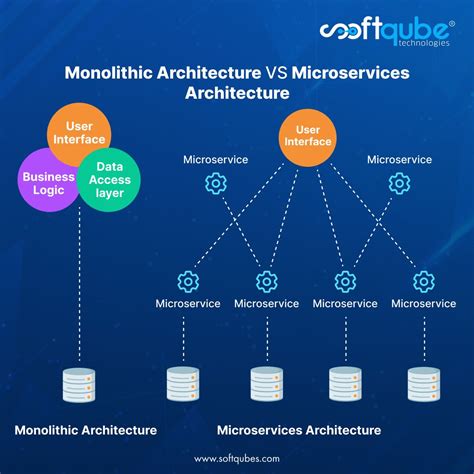 softqube® technologies

Monolithic Architecture VS Microservices Architecture

User Interface

Business Logic

Data Access layer

User Interface

Microservice

Microservice

Microservice

Microservice

Microservice

Microservice

Monolithic Architecture

Microservices Architecture

www.softqubes.com